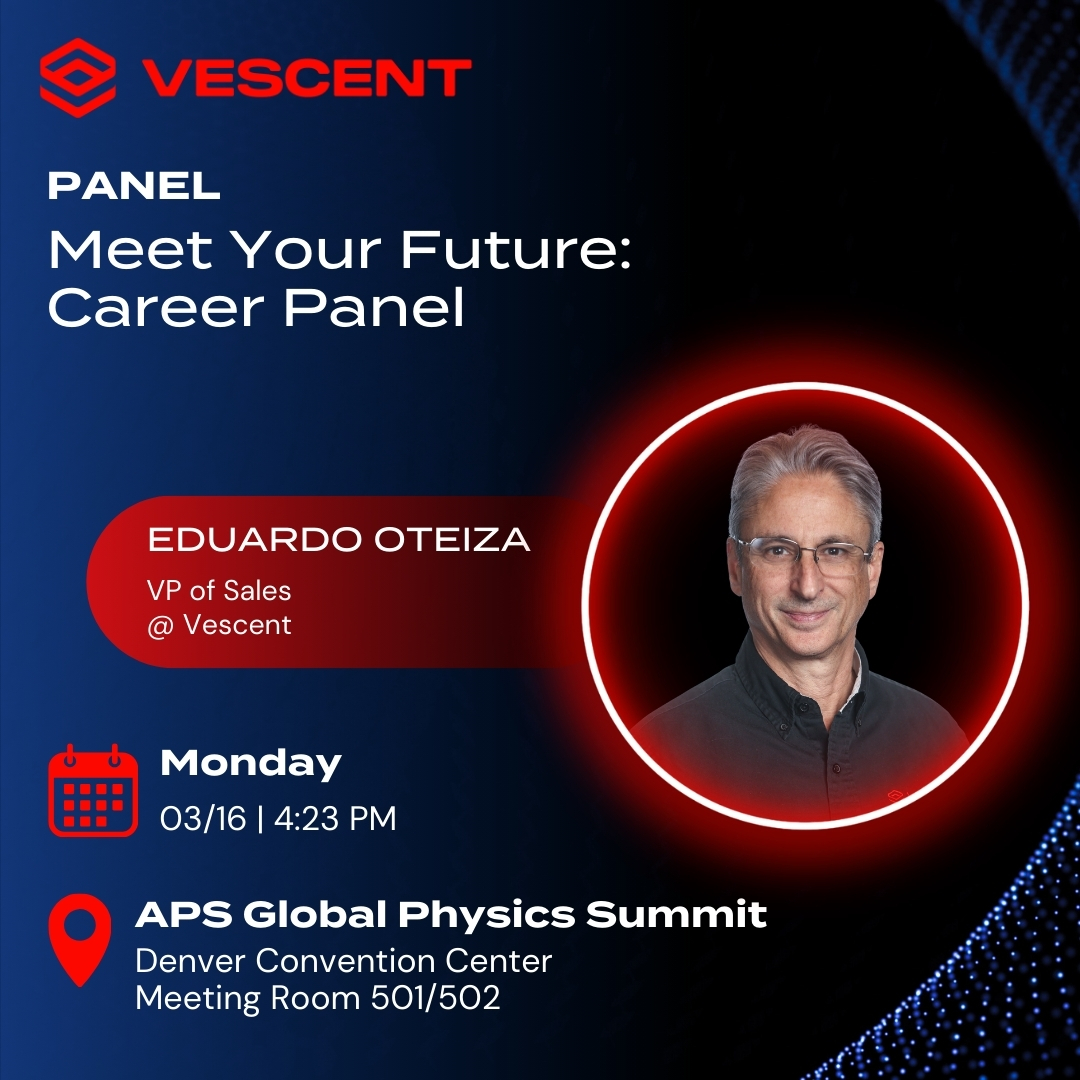 VESCENT

PANEL

Meet Your Future: Career Panel

EDUARDO OTEIZA

VP of Sales
@ Vescent

Monday

03/16 | 4:23 PM

APS Global Physics Summit

Denver Convention Center
Meeting Room 501/502